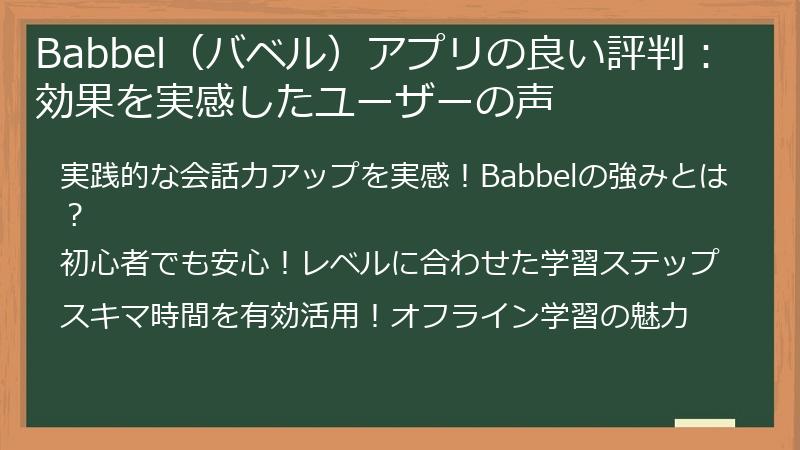 Babbel（バベル）アプリの良い評判：効果を実感したユーザーの声

実践的な会話力アップを実感！Babbelの強みとは？

初心者でも安心！レベルに合わせた学習ステップ

スキマ時間を有効活用！オフライン学習の魅力